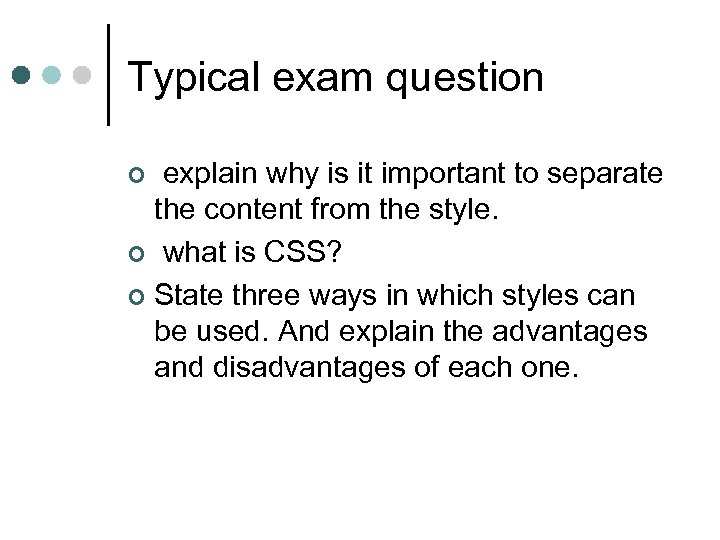 Typical exam question

- explain why is it important to separate the content from the style.
- what is CSS?
- State three ways in which styles can be used. And explain the advantages and disadvantages of each one.